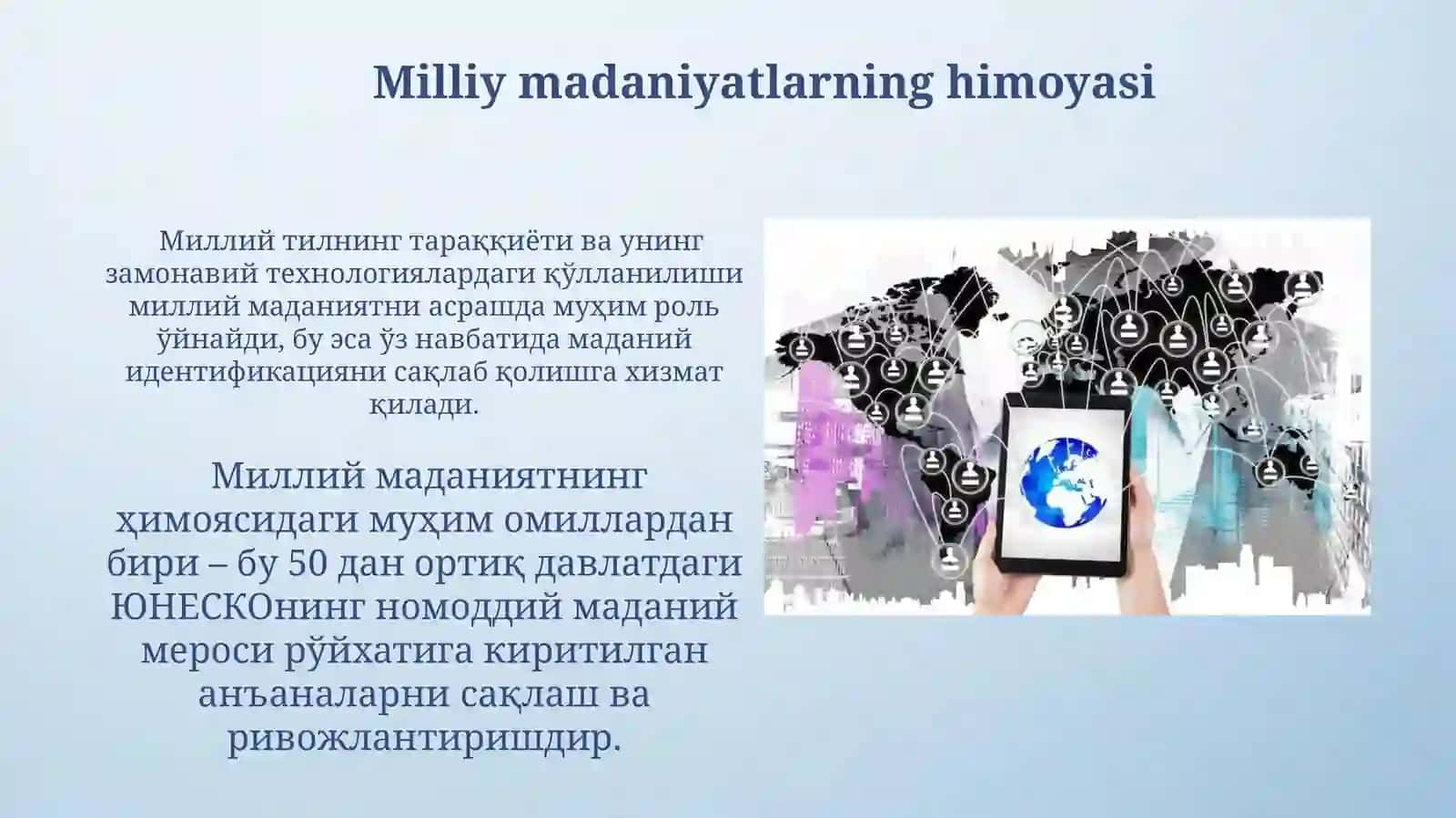 Milliy madaniyatlarning himoyasi

Миллий тилнинг тараққиёти ва унинг замонавий технологиялардаги қўлланилиши миллий маданиятни асрашда муҳим роль ўйнайди, бу эса ўз навбатида маданий идентификацияни сақлаб қолишга хизмат қилади.

Миллий маданиятнинг ҳимоясидаги муҳим омиллардан бири – бу 50 дан ортиқ давлатдаги ЮНЕСКОнинг номоддий маданий мероси рўйхатига киритилган анъаналарни сақлаш ва ривожлантиришдир.